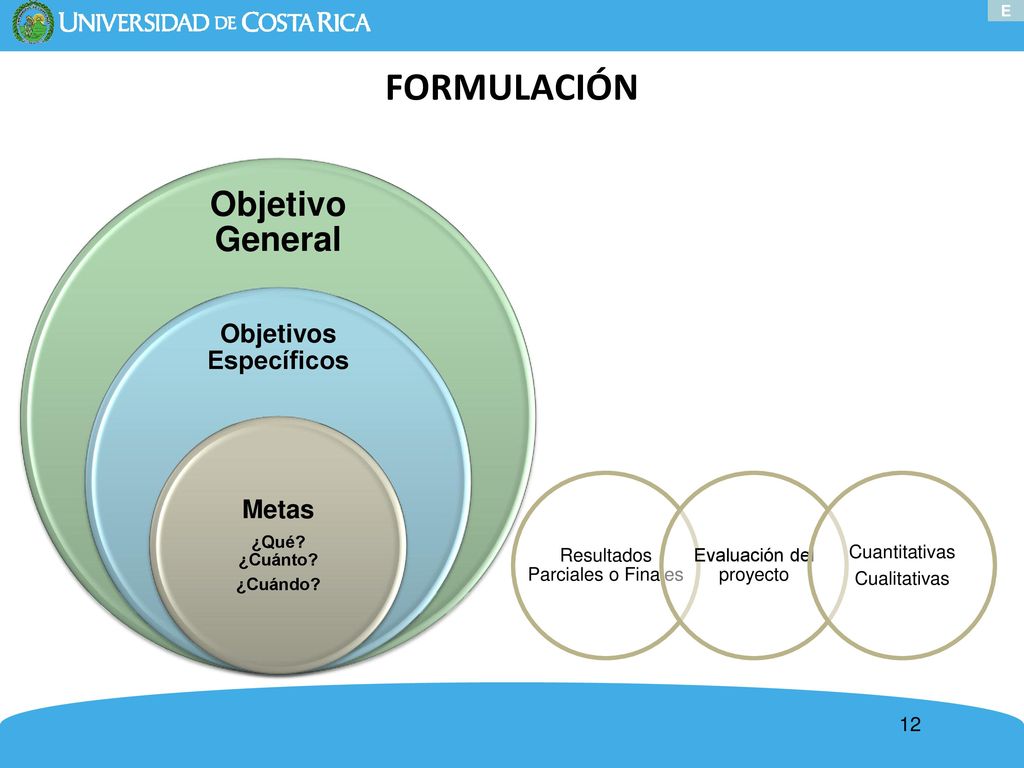 UNIVERSIDAD DE COSTA RICA

E

FORMULACIÓN

Objetivo General

Objetivos Específicos

Metas

¿Qué?
¿Cuánto?
¿Cuándo?

Resultados Parciales o Finales

Evaluación del proyecto

Cuantitativas
Cualitativas

12